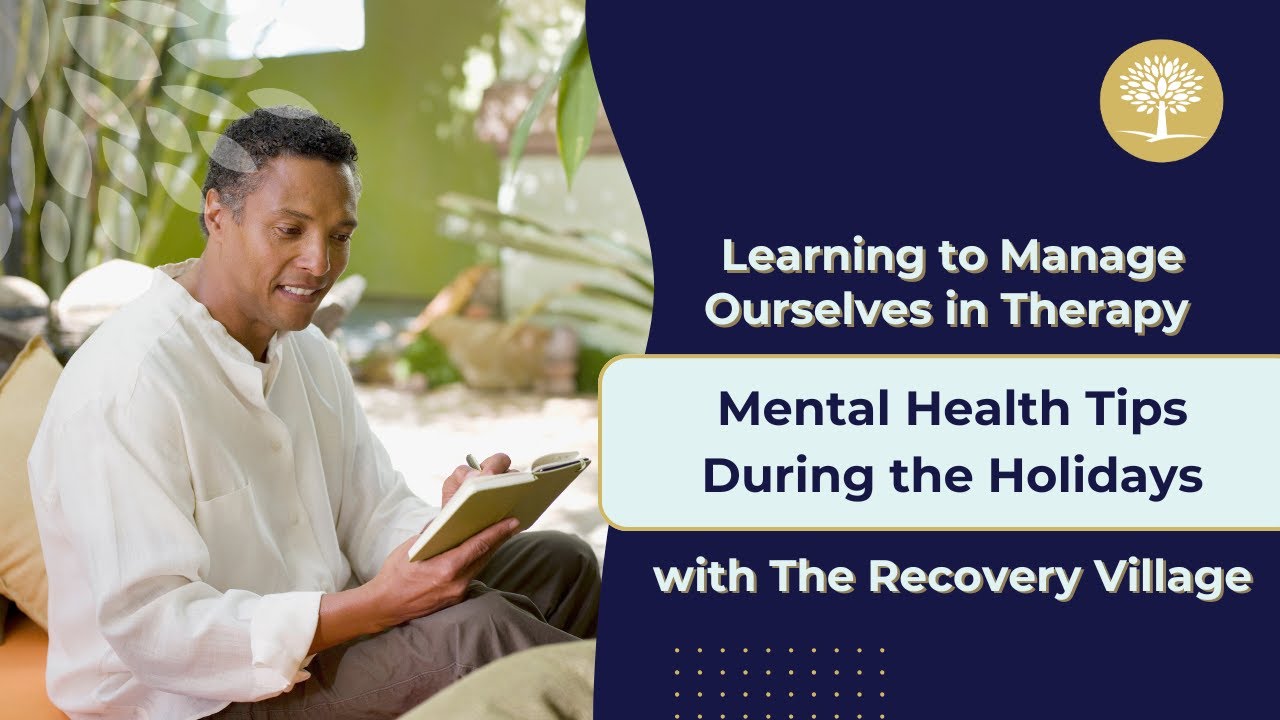 Learning to Manage Ourselves in Therapy

Mental Health Tips During the Holidays

with The Recovery Village